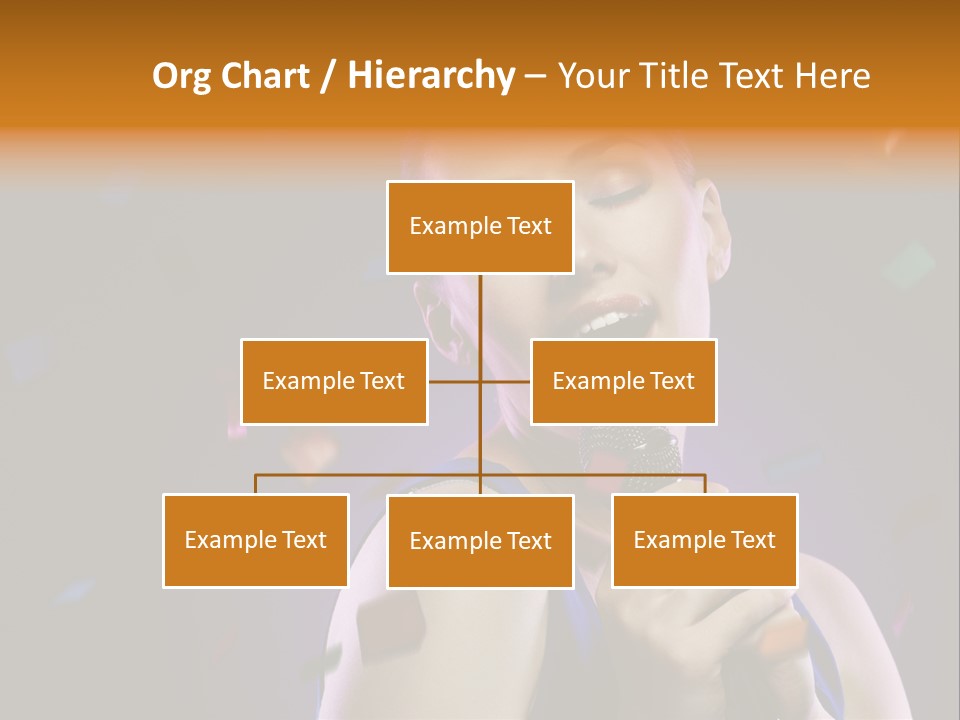 Org Chart / Hierarchy – Your Title Text Here

Example Text

Example Text

Example Text

Example Text

Example Text

Example Text